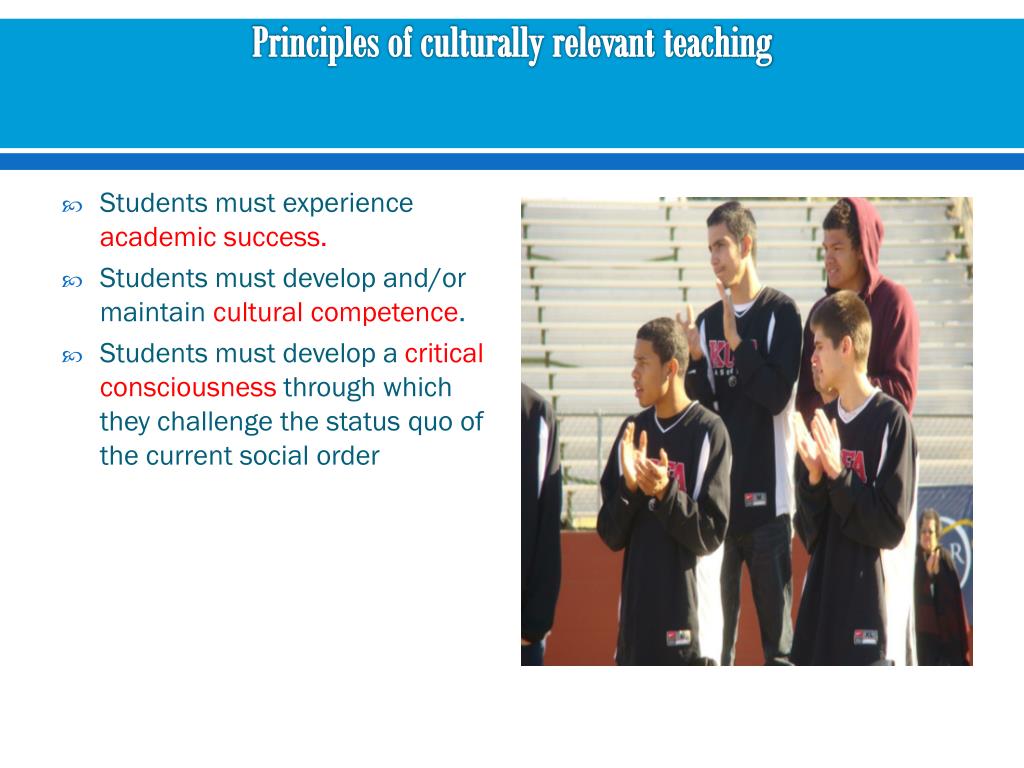 Principles of culturally relevant teaching

Students must experience academic success.

Students must develop and/or maintain cultural competence.

Students must develop a critical consciousness through which they challenge the status quo of the current social order